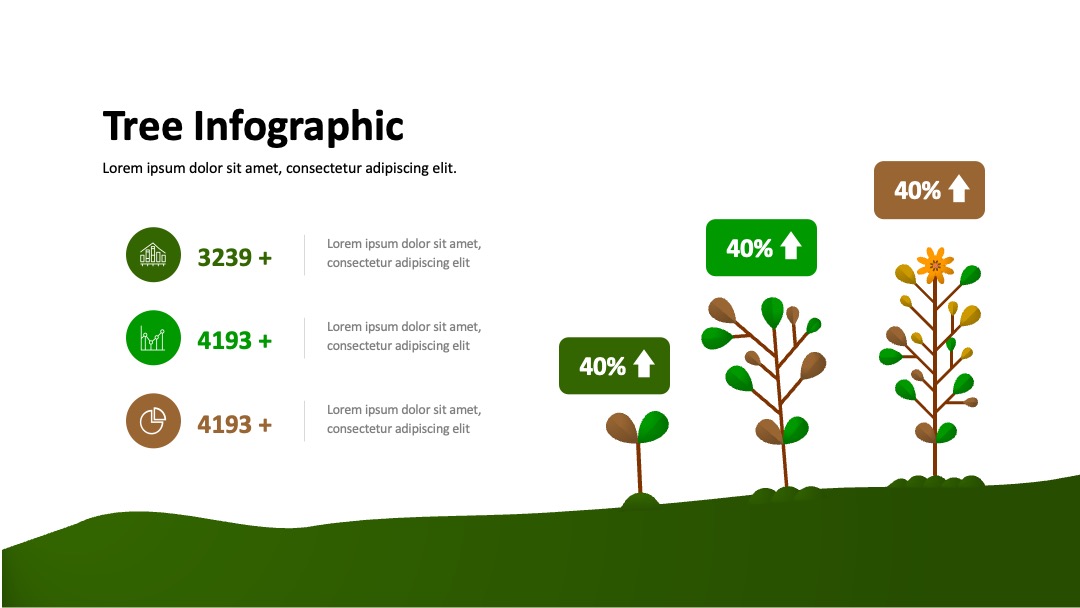 Tree Infographic

Lorem ipsum dolor sit amet, consectetur adipiscing elit.

3239 +

Lorem ipsum dolor sit amet, consectetur adipiscing elit

4193 +

Lorem ipsum dolor sit amet, consectetur adipiscing elit

4193 +

Lorem ipsum dolor sit amet, consectetur adipiscing elit

40%

40%

40%